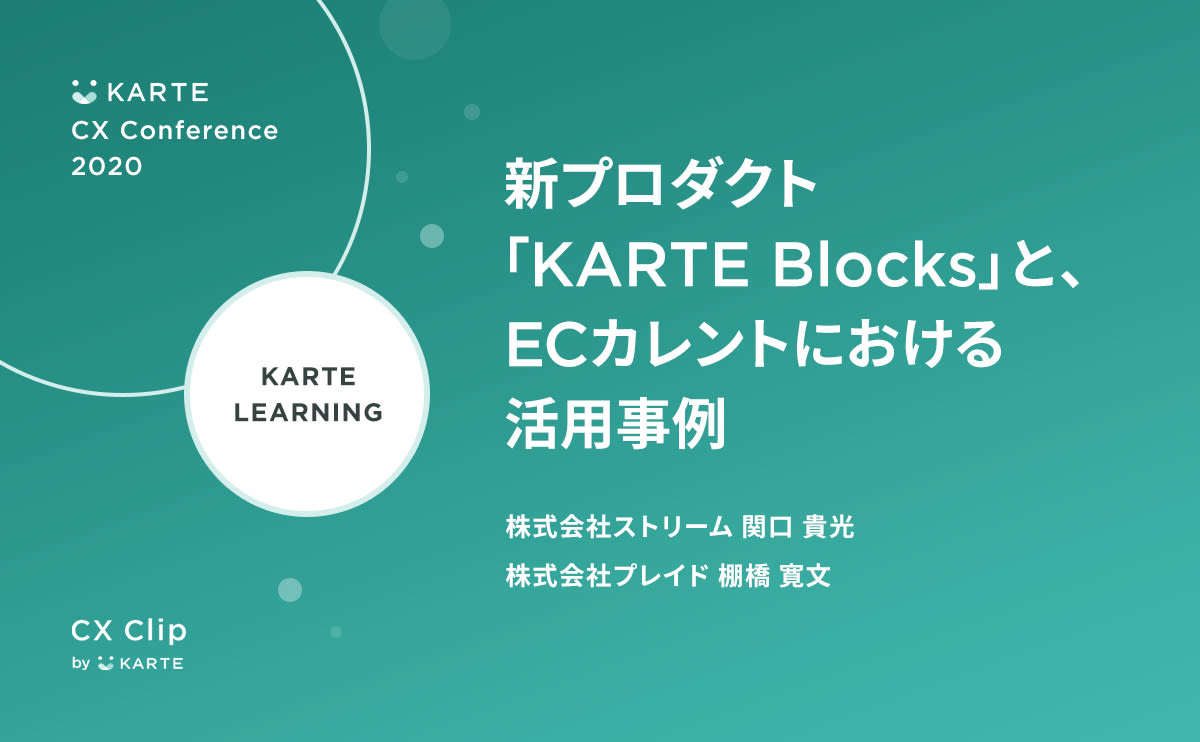 KARTE
CX Conference
2020

KARTE
LEARNING

新プロダクト
「KARTE Blocks」と、
ECカレントにおける
活用事例

株式会社ストリーム 関口 貴光
株式会社プレイド 棚橋 寛文

CX Clip
by KARTE